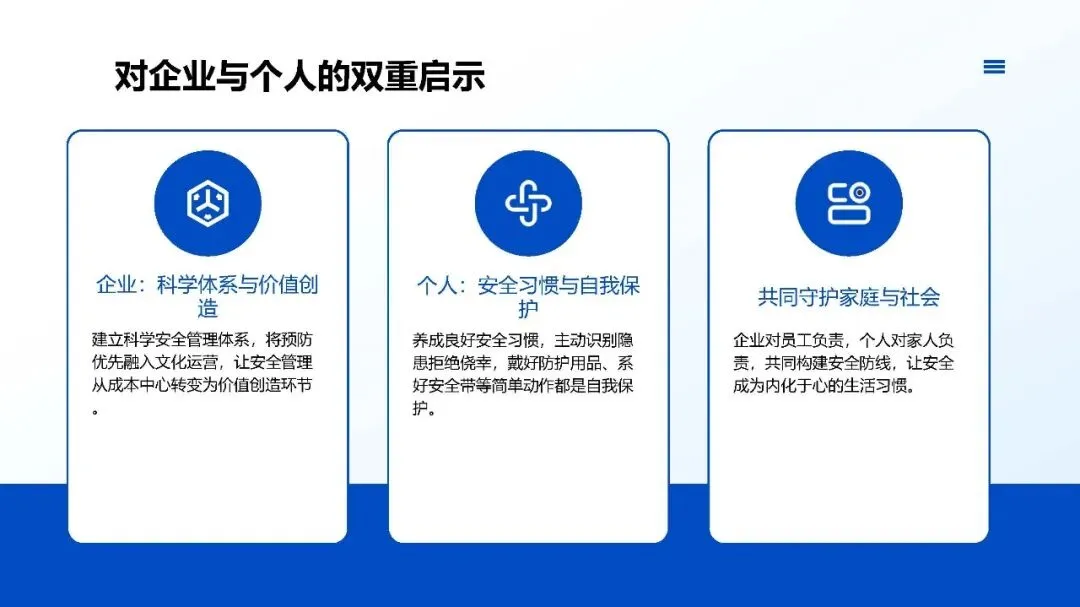 对企业与个人的双重启示

企业：科学体系与价值创造

建立科学安全管理体系，将预防优先融入文化运营，让安全管理从成本中心转变为价值创造环节。

个人：安全习惯与自我保护

养成良好安全习惯，主动识别隐患拒绝侥幸，戴好防护用品、系好安全带等简单动作都是自我保护。

共同守护家庭与社会

企业对员工负责，个人对家人负责，共同构建安全防线，让安全成为内化于心的生活习惯。